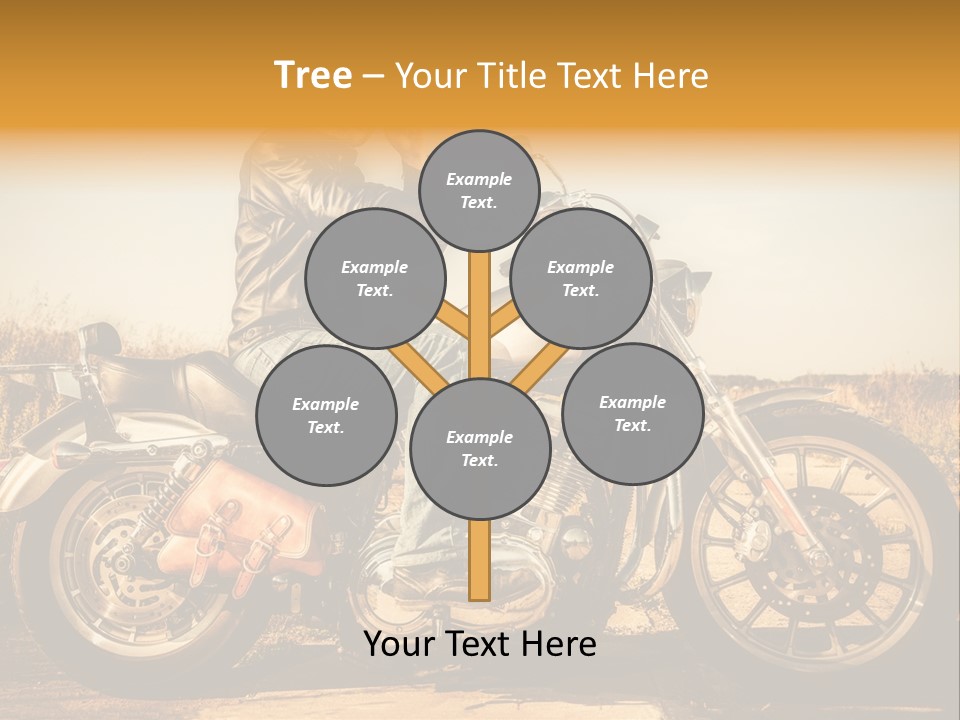 Tree – Your Title Text Here

Example Text.

Example Text.

Example Text.

Example Text.

Example Text.

Example Text.

Your Text Here